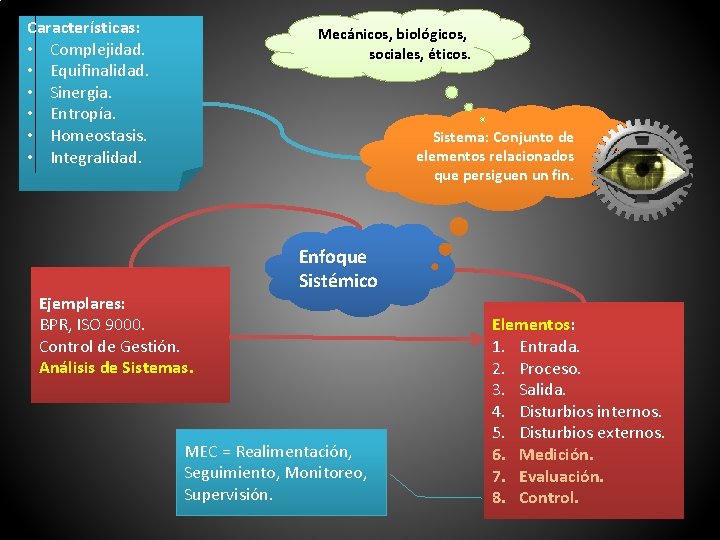 Características:
• Complejidad.
• Equifinalidad.
• Sinergia.
• Entropía.
• Homeostasis.
• Integralidad.

Mecánicos, biológicos, sociales, éticos.

Sistema: Conjunto de elementos relacionados que persiguen un fin.

Enfoque Sistémico

Ejemplares:
BPR, ISO 9000.
Control de Gestión.
Análisis de Sistemas.

Elementos:
1. Entrada.
2. Proceso.
3. Salida.
4. Disturbios internos.
5. Disturbios externos.
6. Medición.
7. Evaluación.
8. Control.

MEC = Realimentación, Seguimiento, Monitoreo, Supervisión.